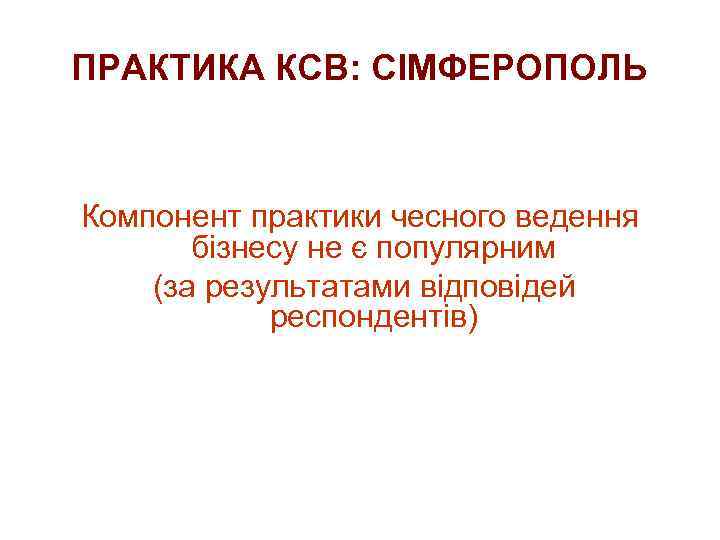 ПРАКТИКА КСВ: СІМФЕРОПОЛЬ

Компонент практики чесного ведення бізнесу не є популярним
(за результатами відповідей респондентів)